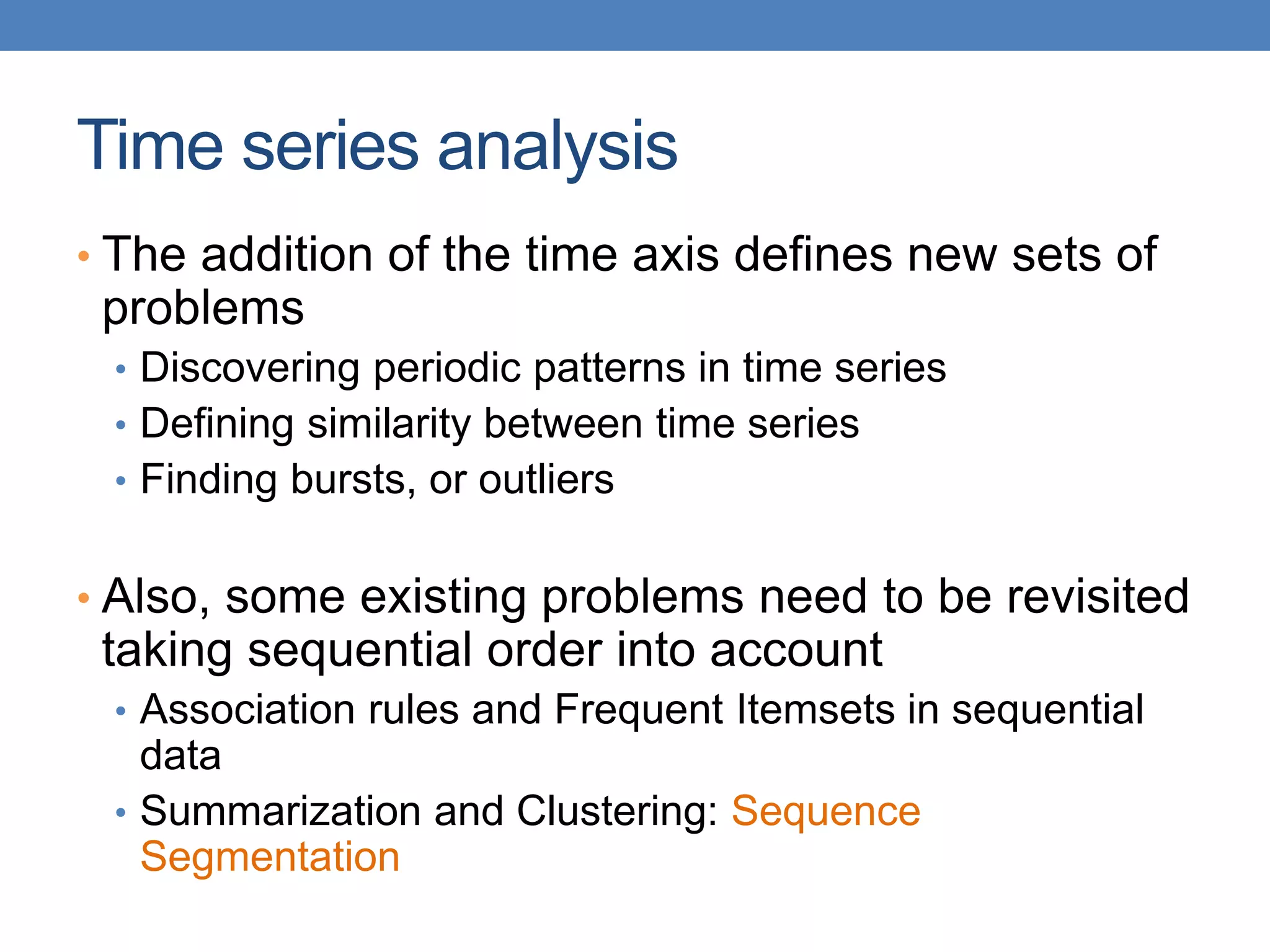 Time series analysis

• The addition of the time axis defines new sets of problems
  • Discovering periodic patterns in time series
  • Defining similarity between time series
  • Finding bursts, or outliers

• Also, some existing problems need to be revisited taking sequential order into account
  • Association rules and Frequent Itemsets in sequential data
  • Summarization and Clustering: Sequence Segmentation